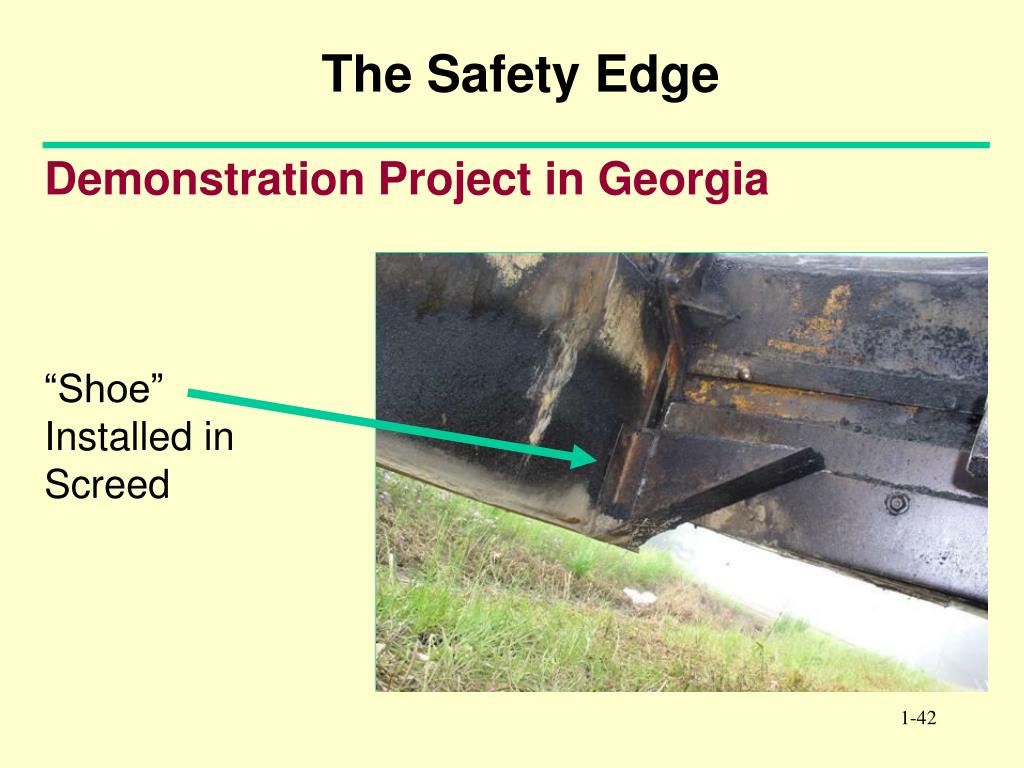 The Safety Edge

Demonstration Project in Georgia

“Shoe” Installed in Screed

1-42